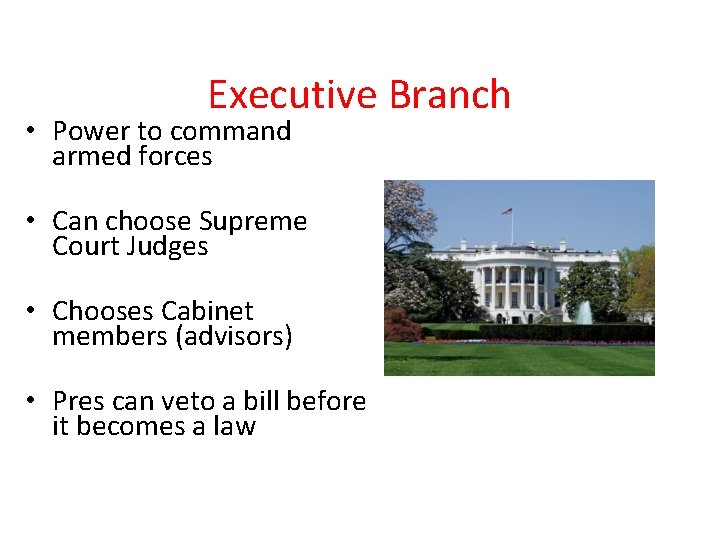 Executive Branch

• Power to command armed forces

• Can choose Supreme Court Judges

• Chooses Cabinet members (advisors)

• Pres can veto a bill before it becomes a law